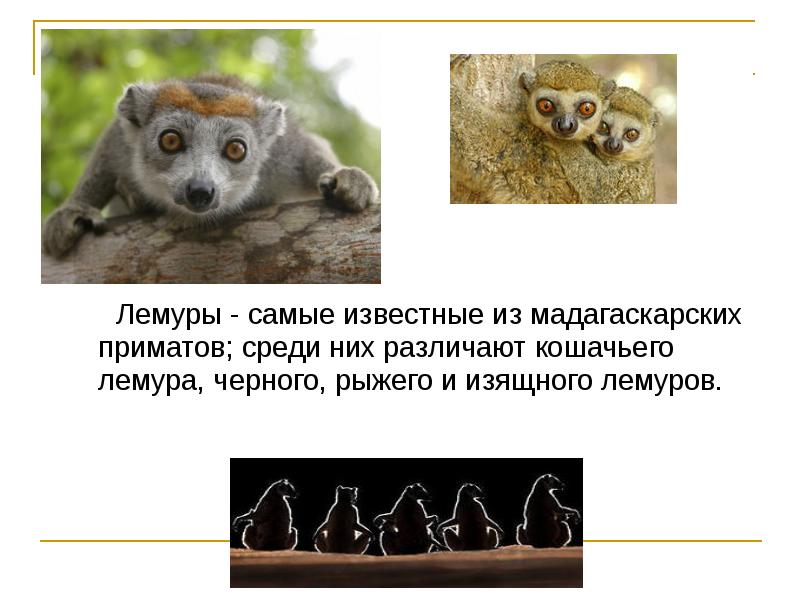 Лемуры - самые известные из мадагаскарских приматов; среди них различают кошачьего лемура, черного, рыжего и изящного лемуров.